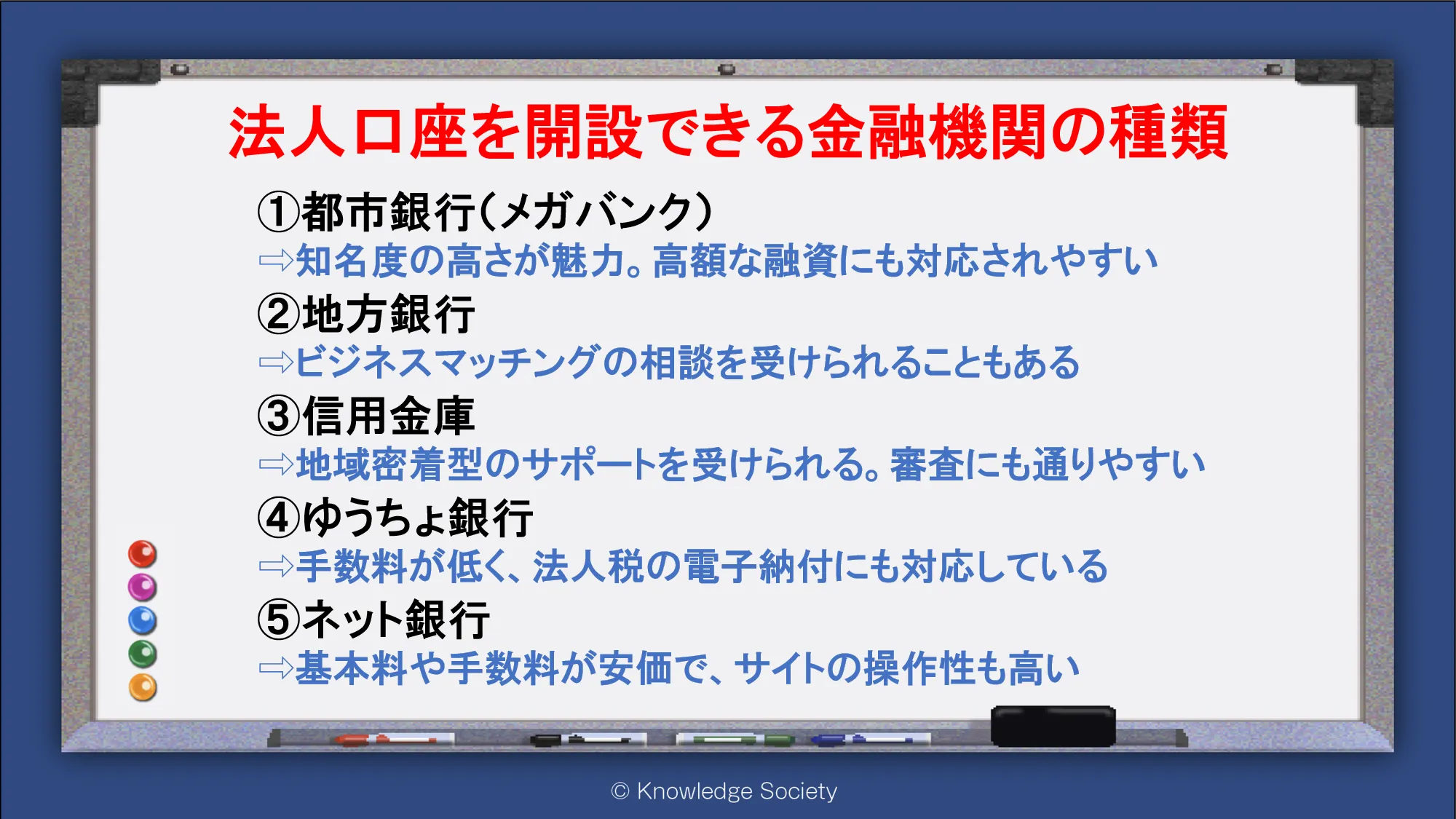 法人口座を開設できる金融機関の種類

①都市銀行(メガバンク)
⇨知名度の高さが魅力。高額な融資にも対応されやすい

②地方銀行
⇨ビジネスマッチングの相談を受けられることもある

③信用金庫
⇨地域密着型のサポートを受けられる。審査にも通りやすい

④ゆうちょ銀行
⇨手数料が低く、法人税の電子納付にも対応している

⑤ネット銀行
⇨基本料や手数料が安価で、サイトの操作性も高い

© Knowledge Society